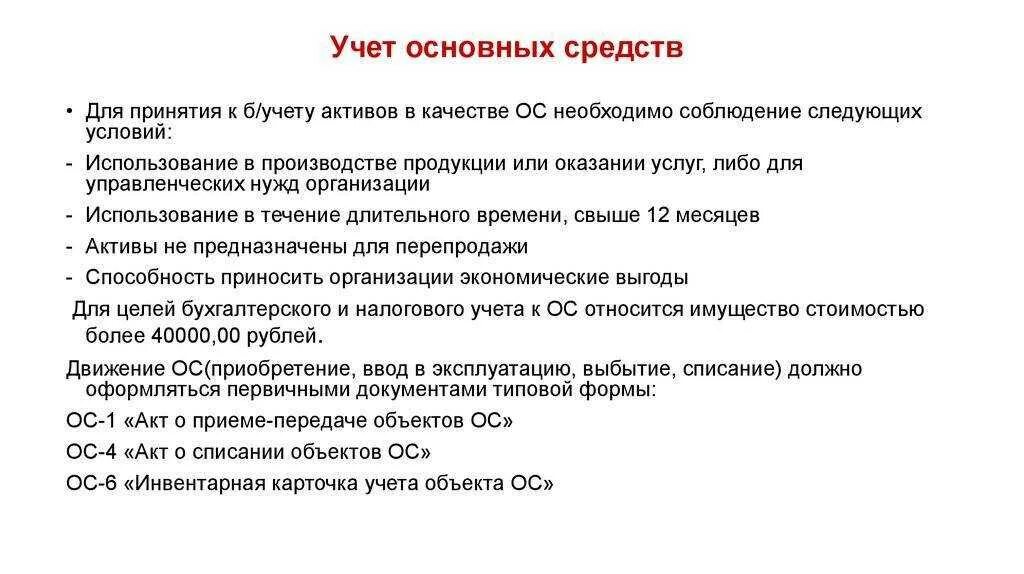 Учет основных средств

• Для принятия к б/учету активов в качестве ОС необходимо соблюдение следующих условий:

- Использование в производстве продукции или оказании услуг, либо для управленческих нужд организации

- Использование в течение длительного времени, свыше 12 месяцев

- Активы не предназначены для перепродажи

- Способность приносить организации экономические выгоды

Для целей бухгалтерского и налогового учета к ОС относится имущество стоимостью более 40000,00 рублей.

Движение ОС(приобретение, ввод в эксплуатацию, выбытие, списание) должно оформляться первичными документами типовой формы:

ОС-1 «Акт о приеме-передаче объектов ОС»

ОС-4 «Акт о списании объектов ОС»

ОС-6 «Инвентарная карточка учета объекта ОС»